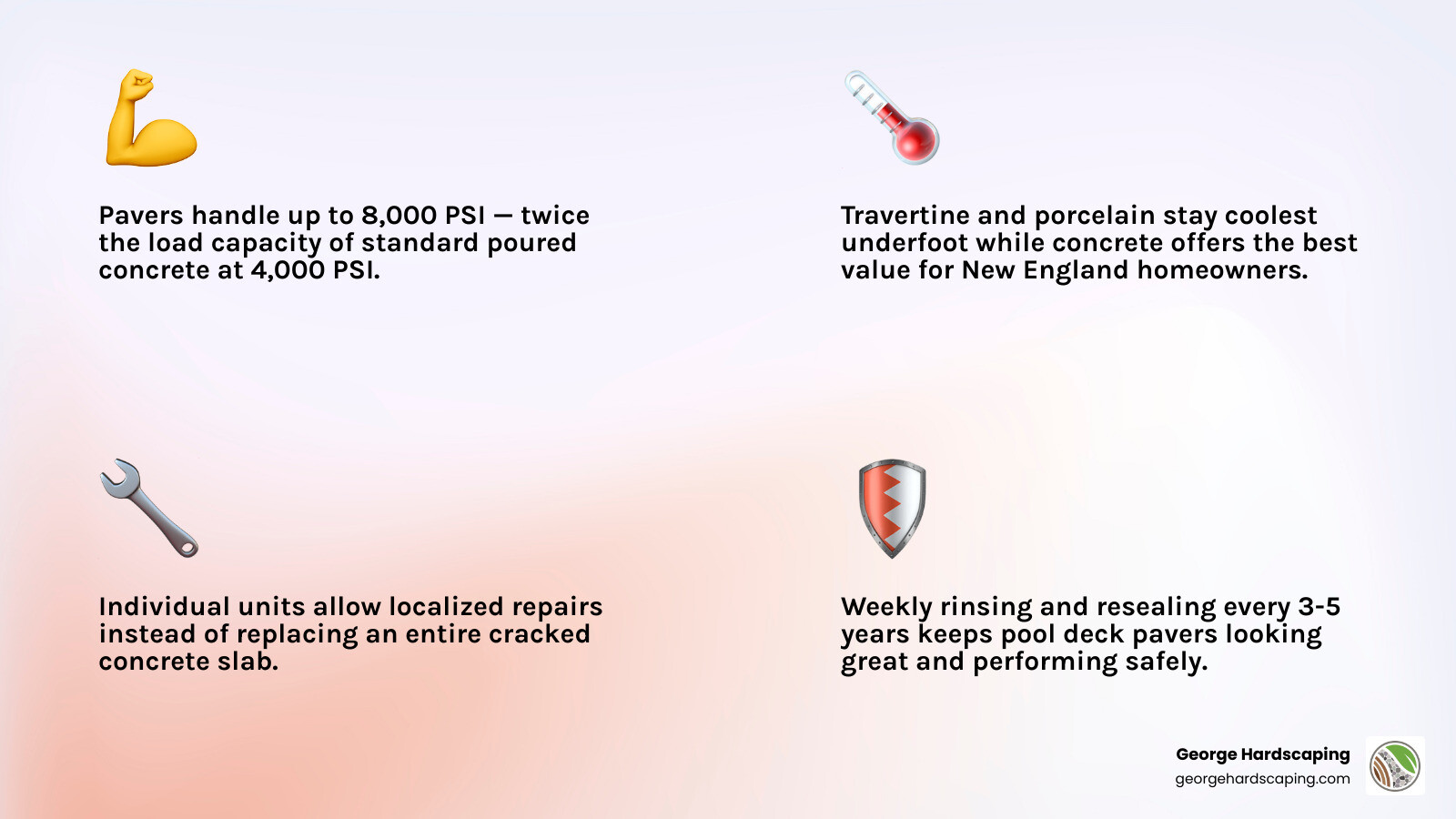 Pavers handle up to 8,000 PSI — twice the load capacity of standard poured concrete at 4,000 PSI.

Travertine and porcelain stay coolest underfoot while concrete offers the best value for New England homeowners.

Individual units allow localized repairs instead of replacing an entire cracked concrete slab.

Weekly rinsing and resealing every 3-5 years keeps pool deck pavers looking great and performing safely.

George Hardscaping
georgehardscaping.com